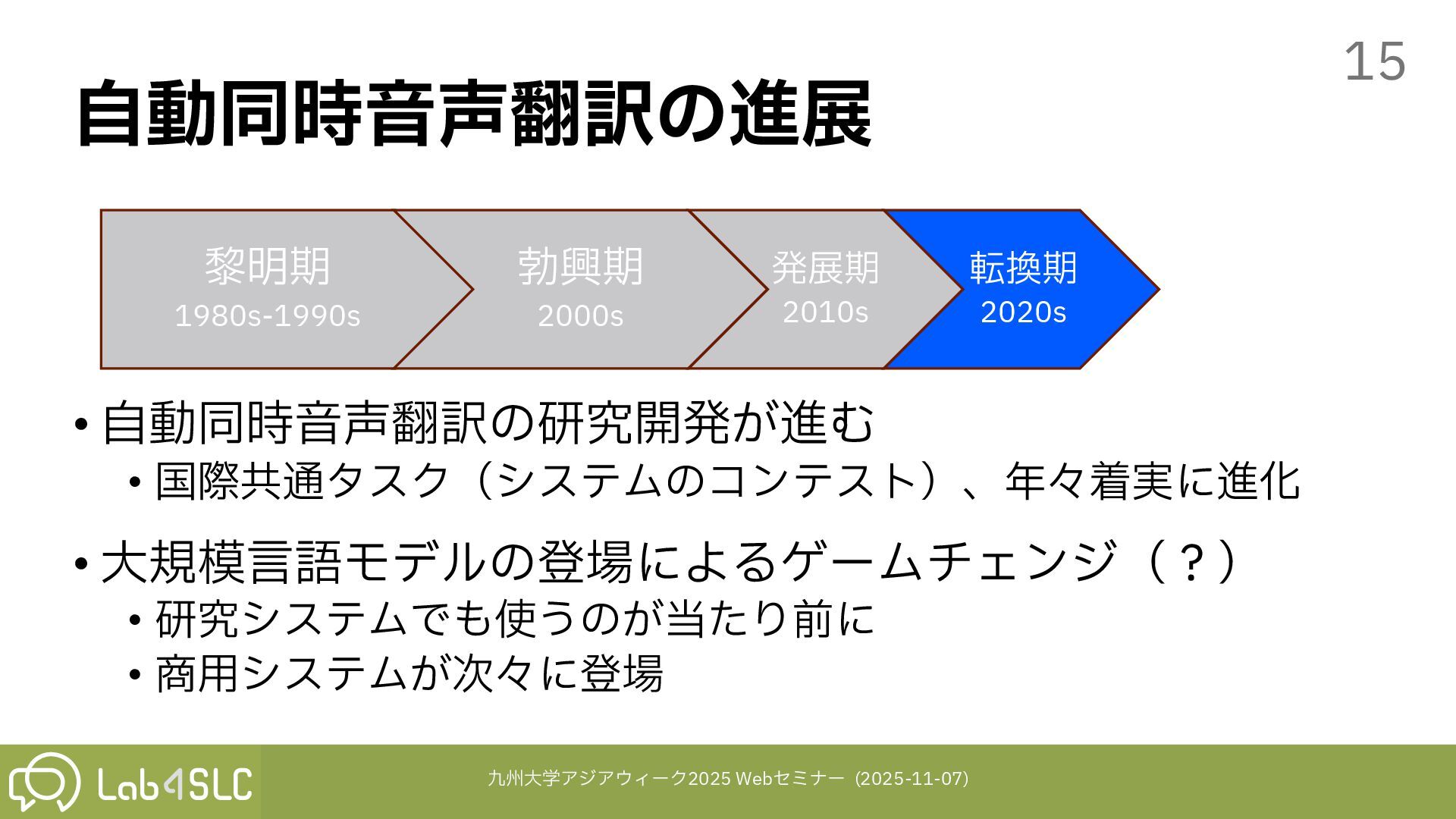 15

自動同時音声翻訳の進展

黎明期
1980s-1990s

勃興期
2000s

発展期
2010s

転換期
2020s

• 自動同時音声翻訳の研究開発が進む
  • 国際共通タスク（システムのコンテスト）、年々着実に進化

• 大規模言語モデルの登場によるゲームチェンジ（？）
  • 研究システムでも使うのが当たり前に
  • 商用システムが次々に登場

Lab4SLC

九州大学アジアウィーク2025 Webセミナー (2025-11-07)